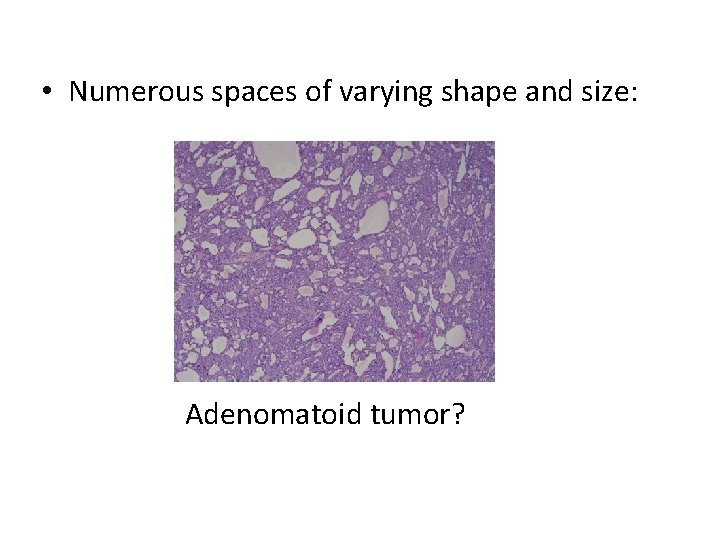 • Numerous spaces of varying shape and size:

Adenomatoid tumor?